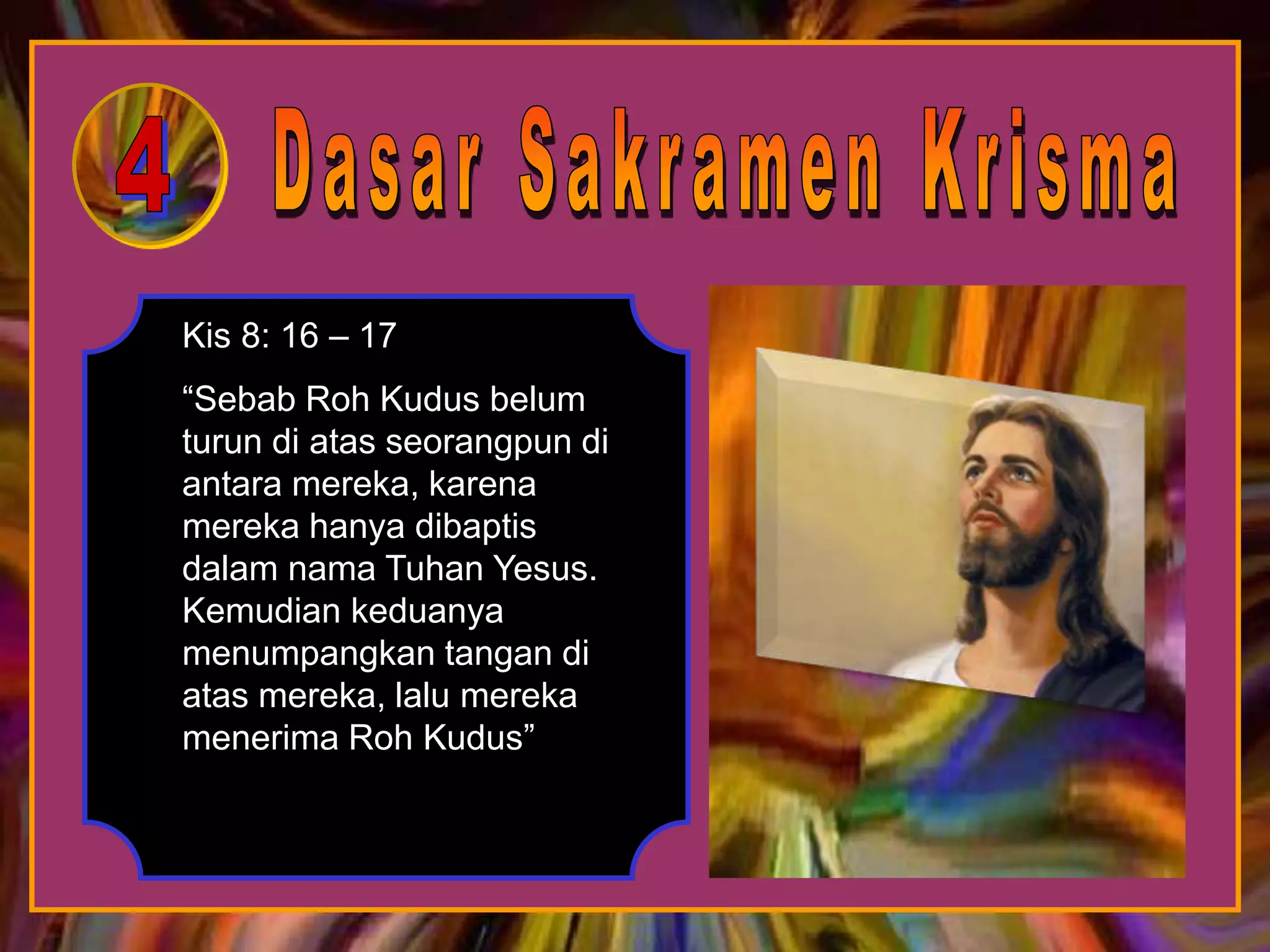 4

Dasar Sakramen Krisma

Kis 8: 16 – 17

“Sebab Roh Kudus belum turun di atas seorangpun di antara mereka, karena mereka hanya dibaptis dalam nama Tuhan Yesus. Kemudian keduanya menumpangkan tangan di atas mereka, lalu mereka menerima Roh Kudus”